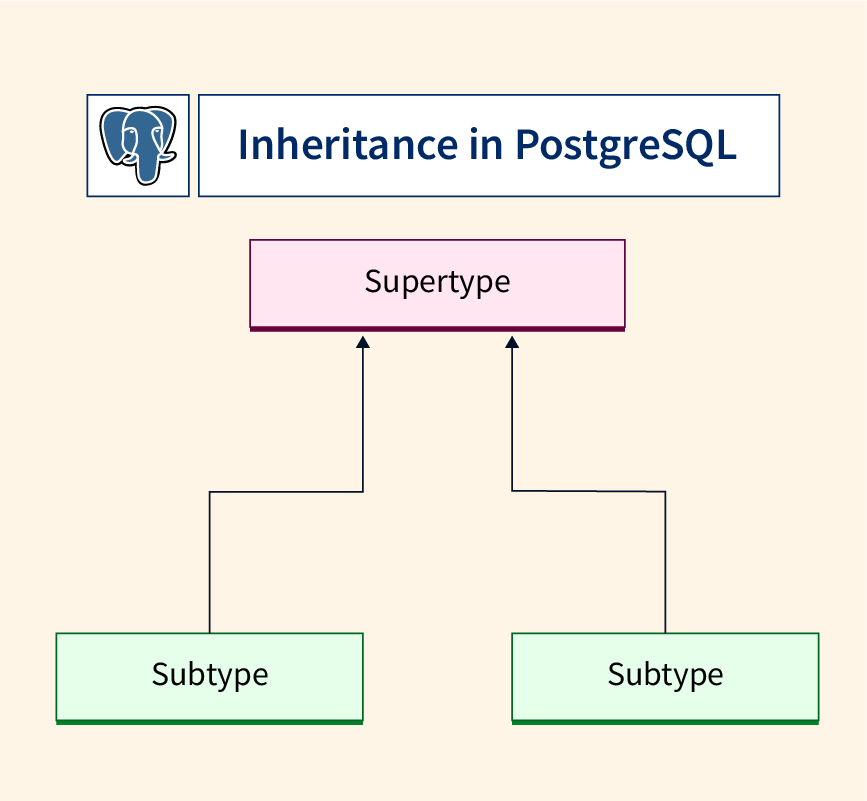 Inheritance in PostgreSQL

Supertype

Subtype

Subtype